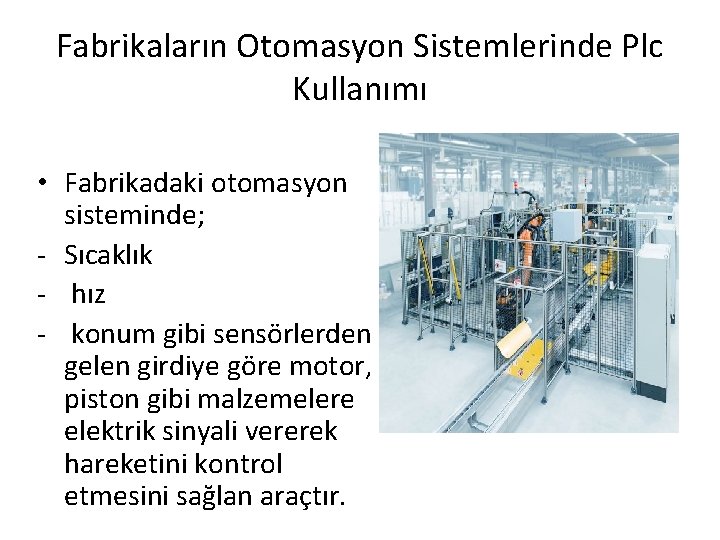 Fabrikaların Otomasyon Sistemlerinde Plc Kullanımı

• Fabrikadaki otomasyon sisteminde;
- Sıcaklık
- hız
- konum gibi sensörlerden gelen girdiye göre motor, piston gibi malzemelere elektrik sinyali vererek hareketini kontrol etmesini sağlan araçtır.